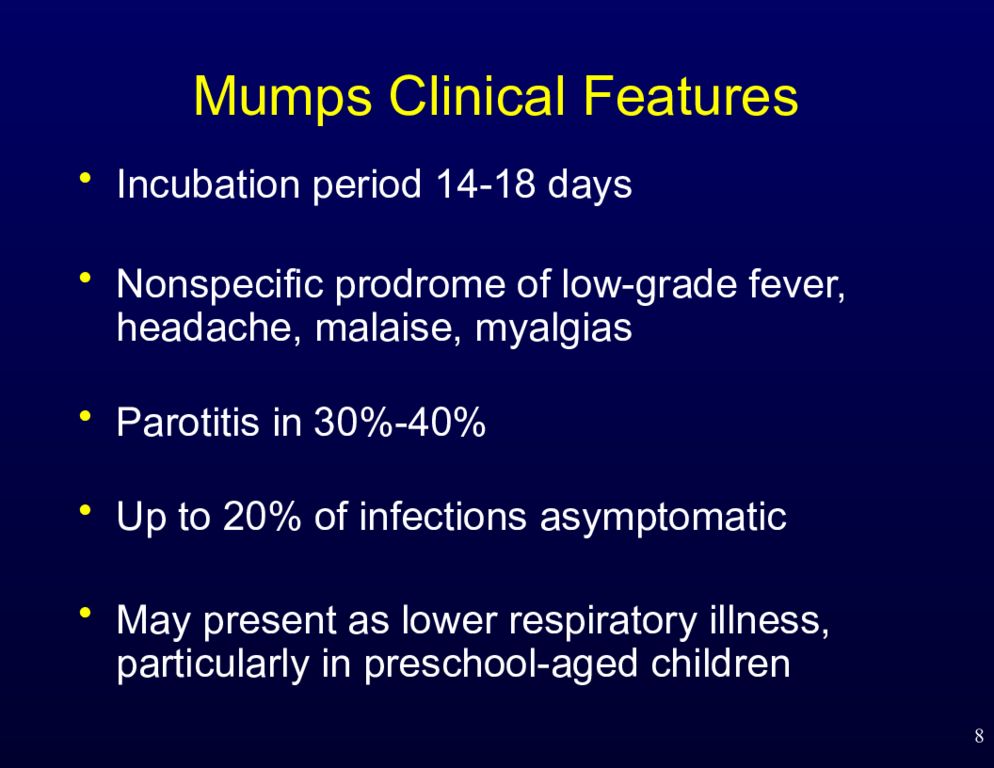 Mumps Clinical Features

• Incubation period 14-18 days

• Nonspecific prodrome of low-grade fever, headache, malaise, myalgias

• Parotitis in 30%-40%

• Up to 20% of infections asymptomatic

• May present as lower respiratory illness, particularly in preschool-aged children

8